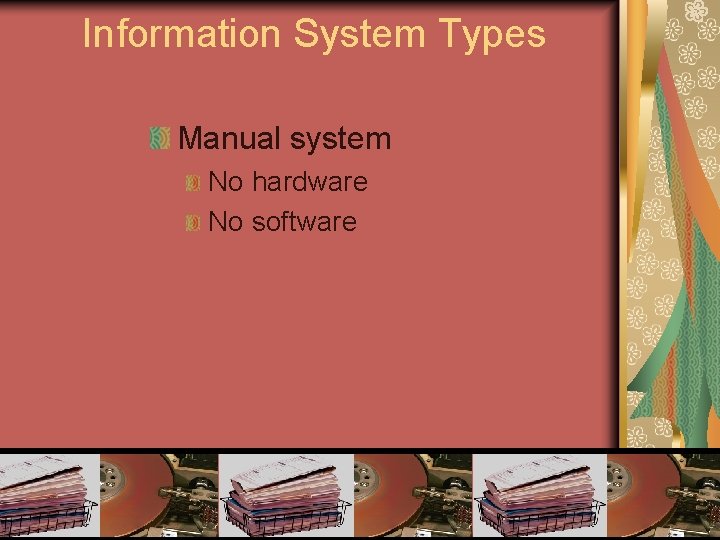 Information System Types

Manual system

No hardware

No software